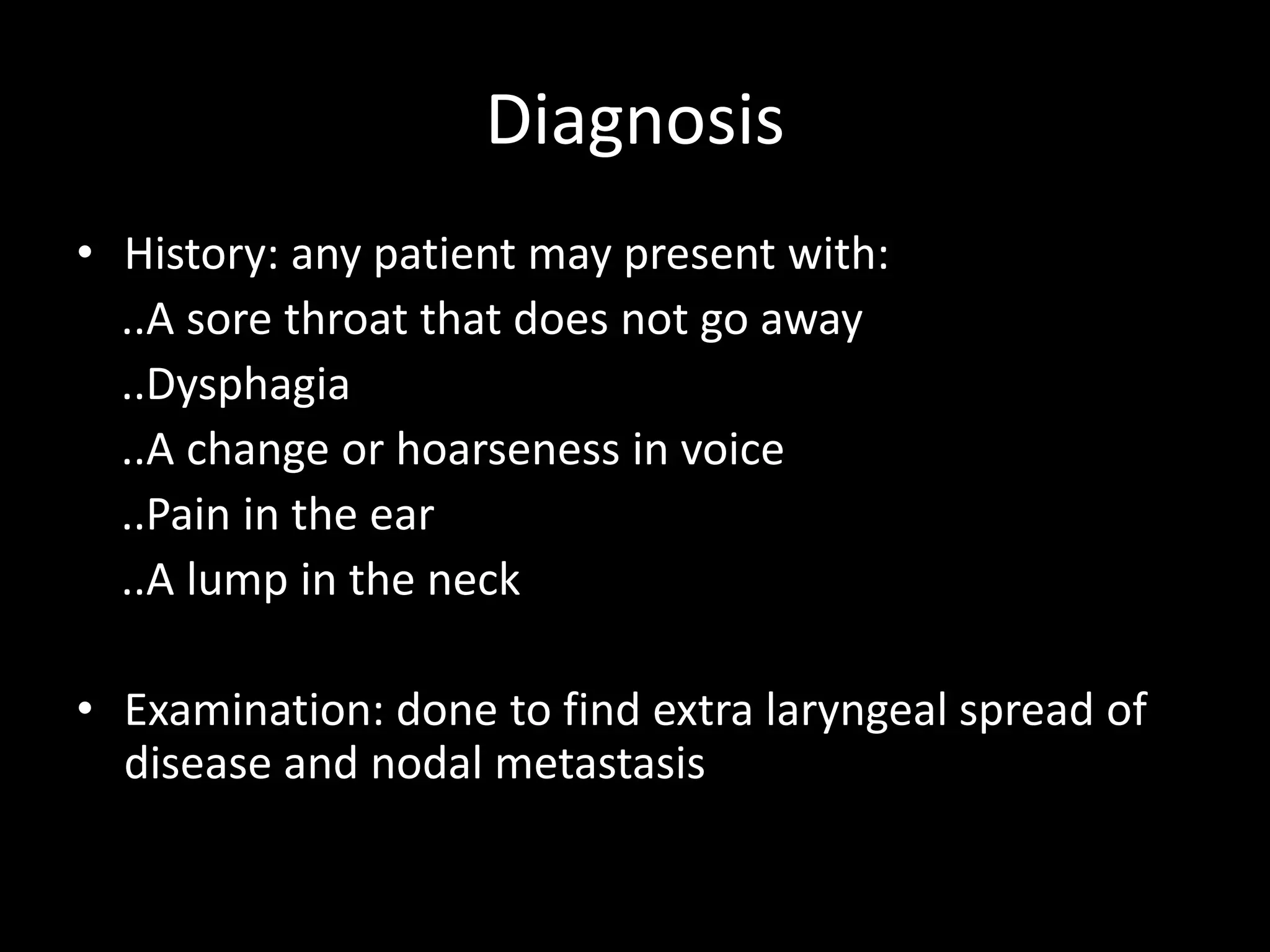 Diagnosis

• History: any patient may present with:
..A sore throat that does not go away
..Dysphagia
..A change or hoarseness in voice
..Pain in the ear
..A lump in the neck

• Examination: done to find extra laryngeal spread of disease and nodal metastasis